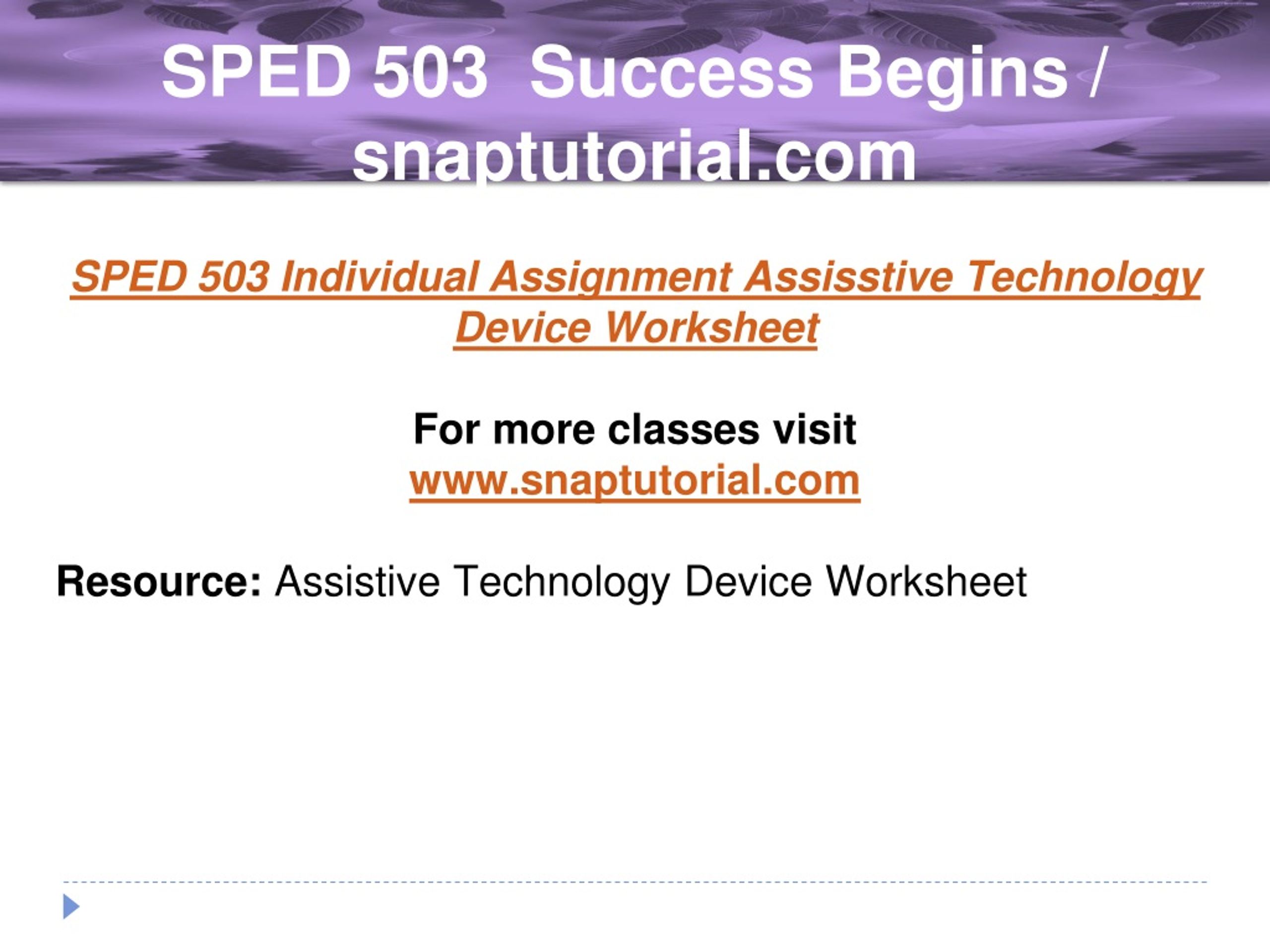 SPED 503 Success Begins / snaptutorial.com

SPED 503 Individual Assignment Assisstive Technology Device Worksheet

For more classes visit
www.snaptutorial.com

Resource: Assistive Technology Device Worksheet